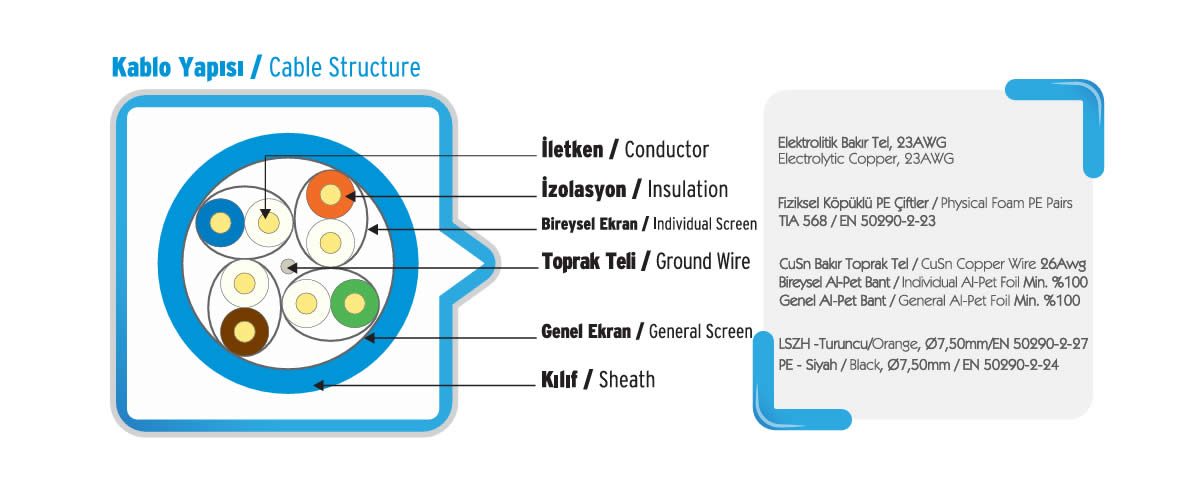 Kablo Yapısı / Cable Structure

İletken / Conductor

İzolasyon / Insulation

Bireysel Ekran / Individual Screen

Toprak Teli / Ground Wire

Genel Ekran / General Screen

Kılıf / Sheath

Elektrolitik Bakır Tel, 23AWG
Electrolytic Copper, 23AWG

Fiziksel Köpüklü PE Çiftler / Physical Foam PE Pairs
TIA 568 / EN 50290-2-23

CuSn Bakır Toprak Tel / CuSn Copper Wire 26Awg
Bireysel Al-Pet Bant / Individual Al-Pet Foil Min. %100
Genel Al-Pet Bant / General Al-Pet Foil Min. %100

LSZH -Turuncu/Orange, Ø7,50mm/EN 50290-2-27
PE - Siyah / Black, Ø7,50mm / EN 50290-2-24